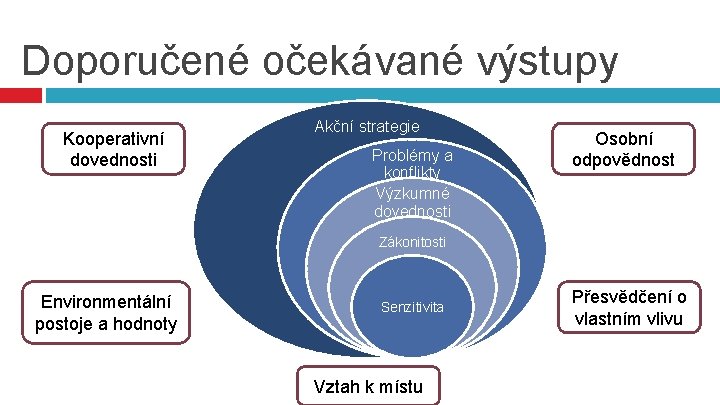 Doporučené očekávané výstupy

Kooperativní dovednosti

Akční strategie

Problémy a konflikty

Výzkumné dovednosti

Zákonitosti

Senzitivita

Osobní odpovědnost

Environmentální postoje a hodnoty

Přesvědčení o vlastním vlivu

Vztah k místu